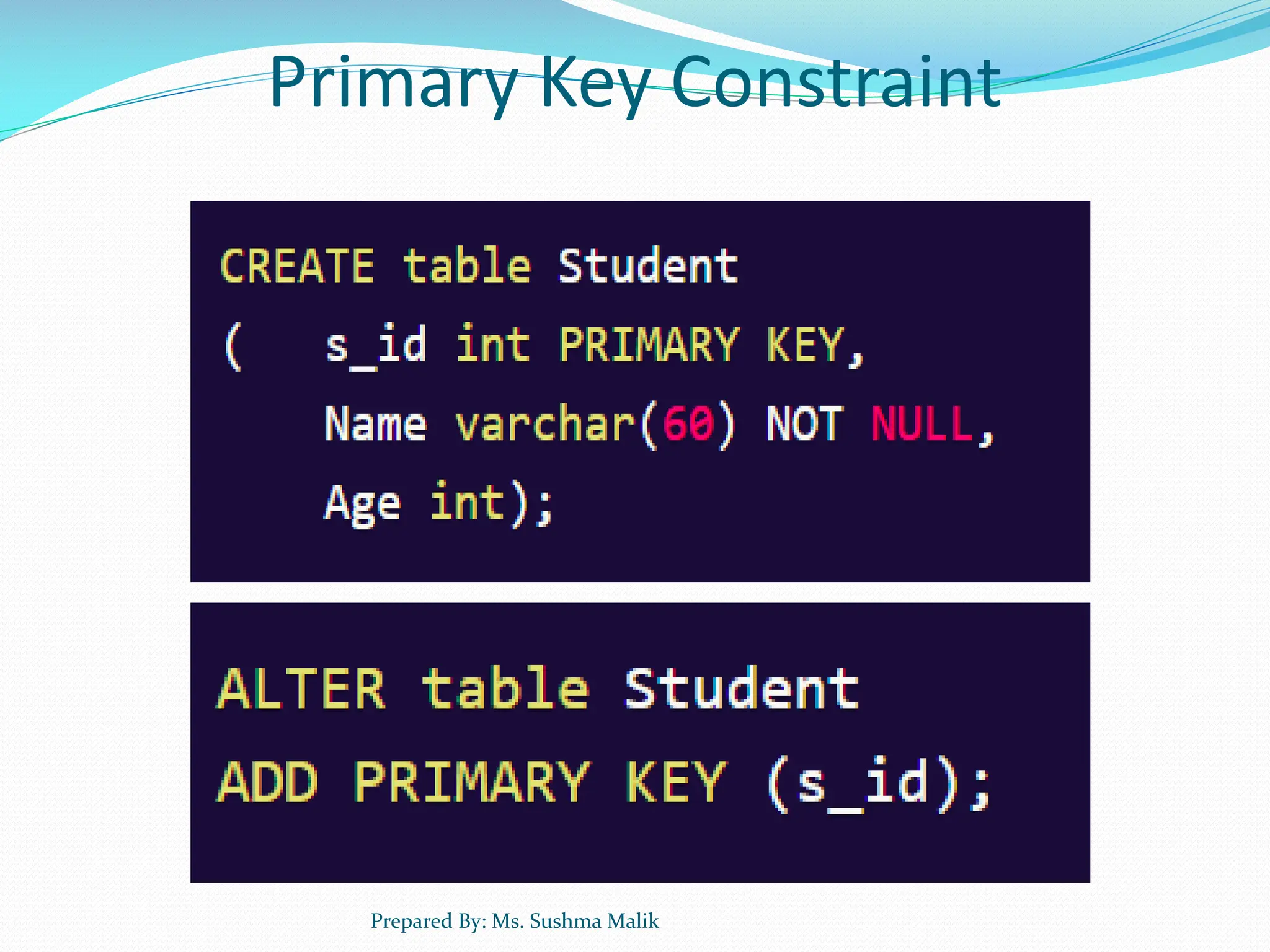 Primary Key Constraint

CREATE table Student
( s_id int PRIMARY KEY,
Name varchar(60) NOT NULL,
Age int);

ALTER table Student
ADD PRIMARY KEY (s_id);

Prepared By: Ms. Sushma Malik